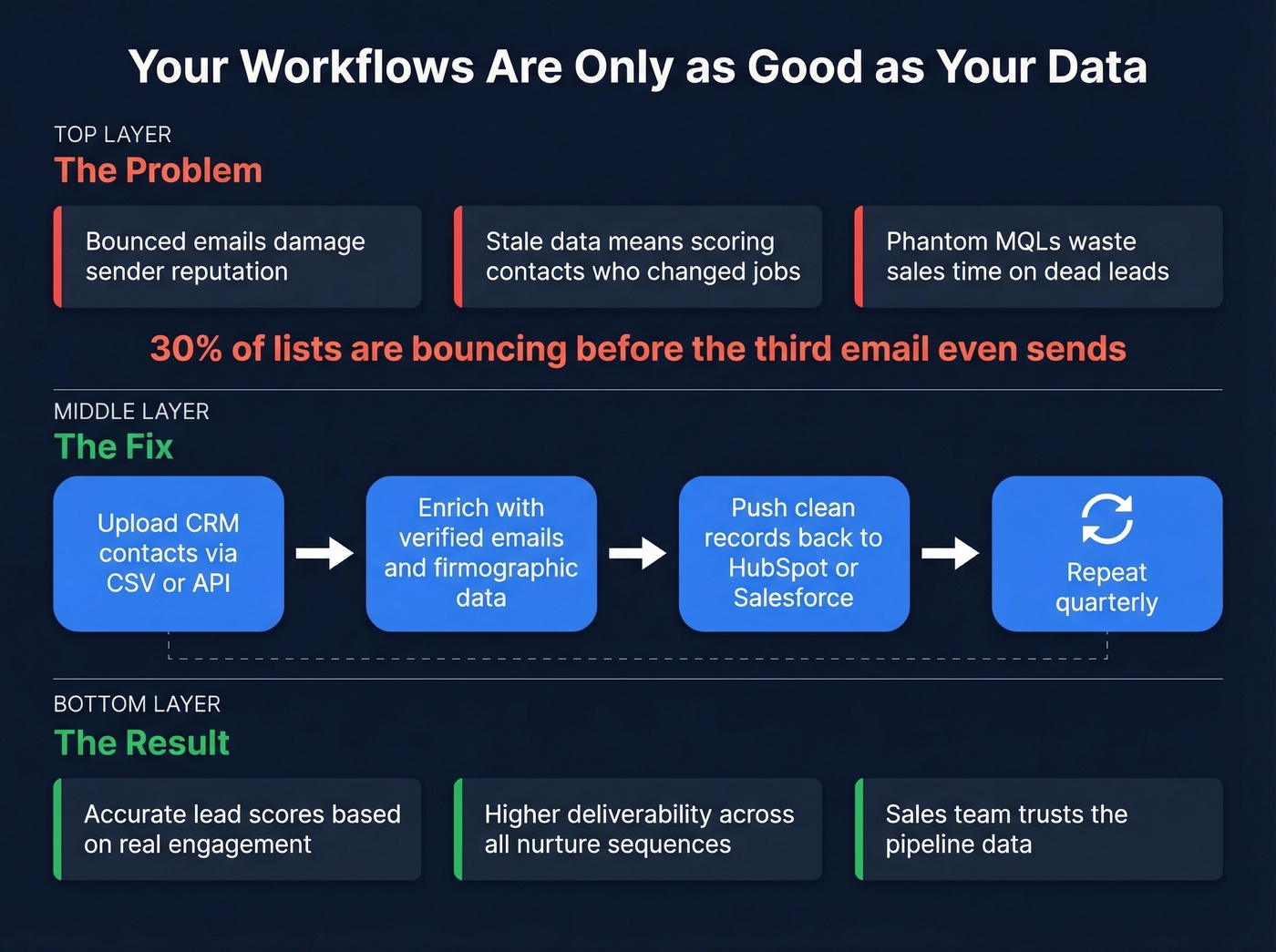 Your Workflows Are Only as Good as Your Data

TOP LAYER
The Problem

Bounced emails damage sender reputation

Stale data means scoring contacts who changed jobs

Phantom MQLs waste sales time on dead leads

30% of lists are bouncing before the third email even sends

MIDDLE LAYER
The Fix

Upload CRM contacts via CSV or API

Enrich with verified emails and firmographic data

Push clean records back to HubSpot or Salesforce

Repeat quarterly

BOTTOM LAYER
The Result

Accurate lead scores based on real engagement

Higher deliverability across all nurture sequences

Sales team trusts the pipeline data